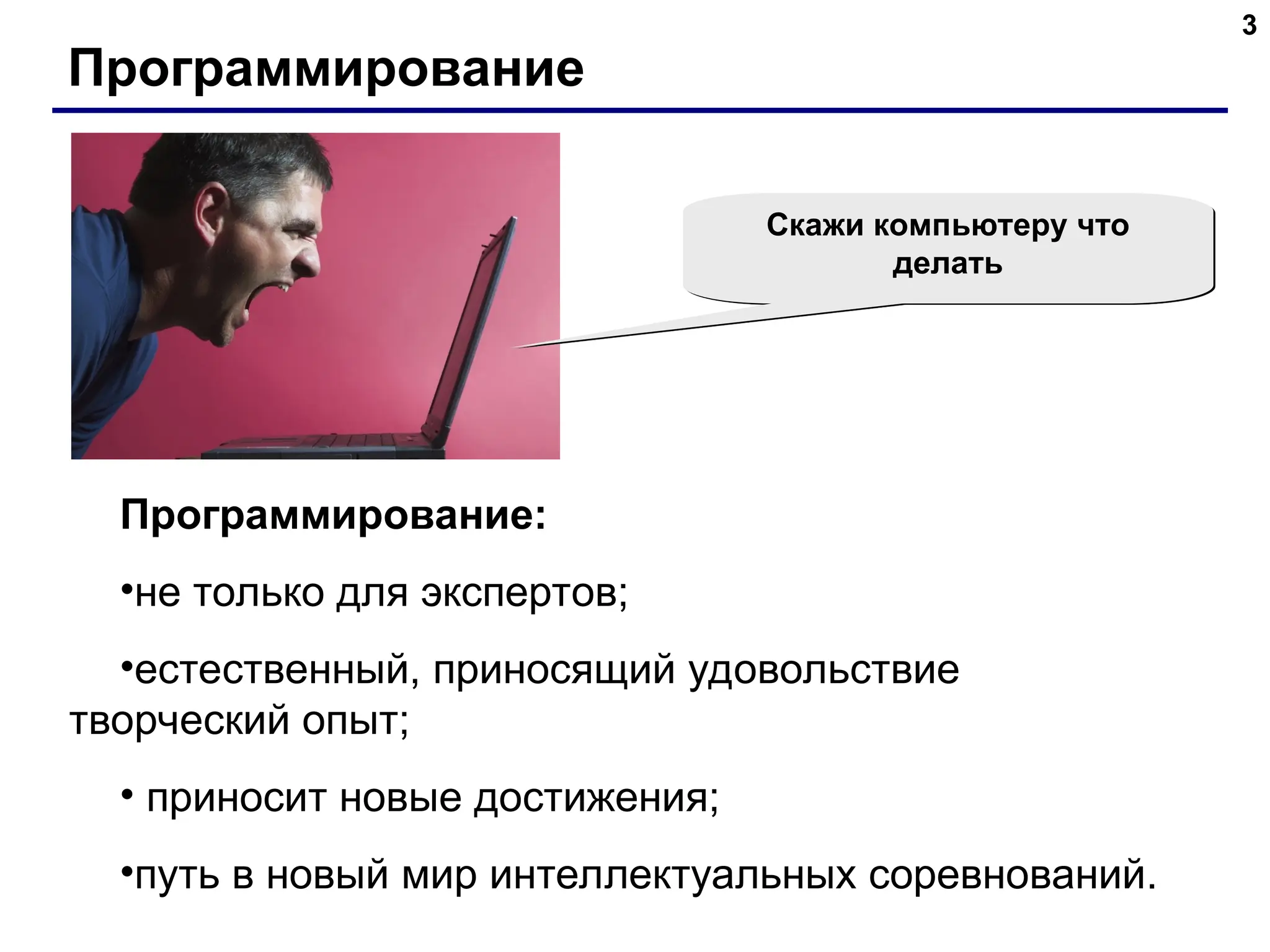 3

Программирование

Скажи компьютеру что делать

Программирование:

•не только для экспертов;

•естественный, приносящий удовольствие творческий опыт;

• приносит новые достижения;

•путь в новый мир интеллектуальных соревнований.